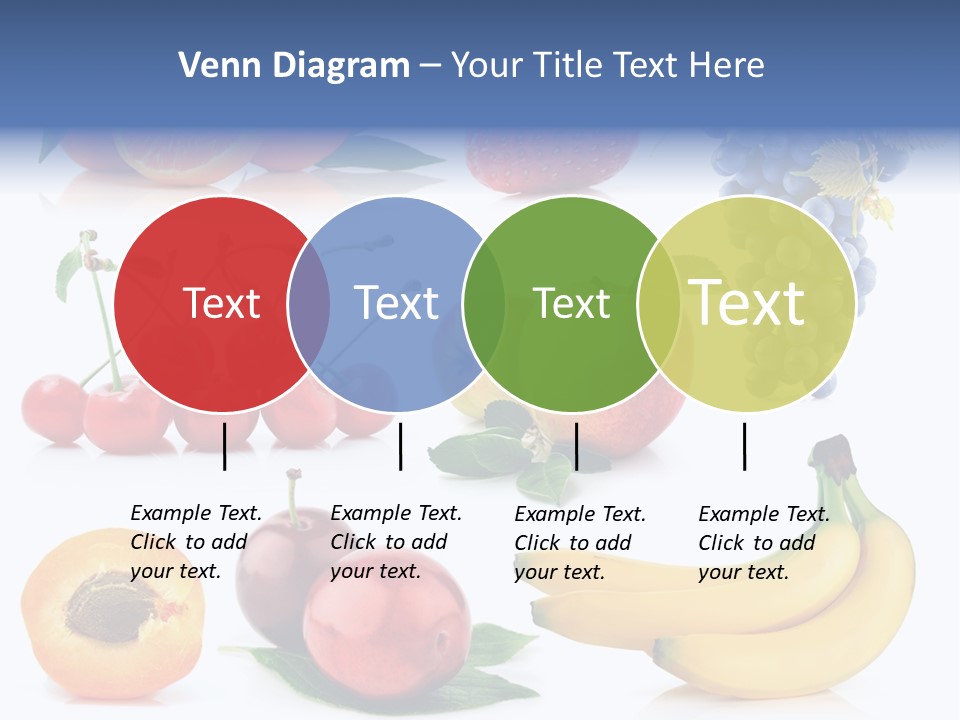 Venn Diagram – Your Title Text Here

Text

Text

Text

Text

Example Text. Click to add your text.

Example Text. Click to add your text.

Example Text. Click to add your text.

Example Text. Click to add your text.